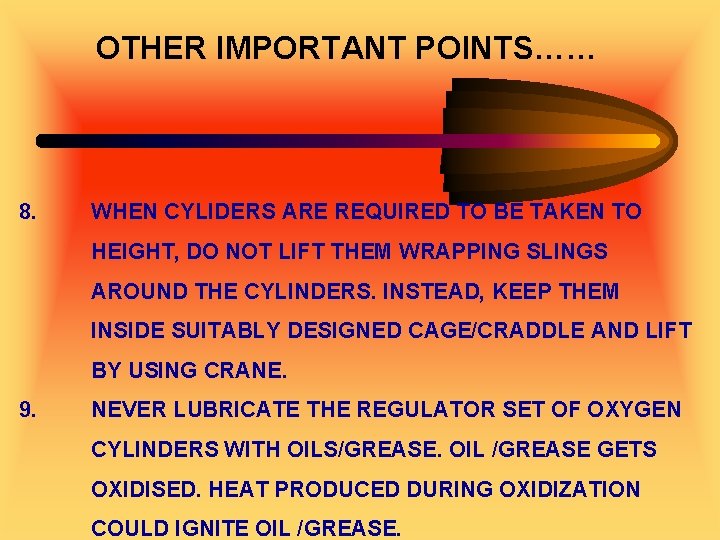 OTHER IMPORTANT POINTS……

8. WHEN CYLIDERS ARE REQUIRED TO BE TAKEN TO HEIGHT, DO NOT LIFT THEM WRAPPING SLINGS AROUND THE CYLINDERS. INSTEAD, KEEP THEM INSIDE SUITABLY DESIGNED CAGE/CRADDLE AND LIFT BY USING CRANE.

9. NEVER LUBRICATE THE REGULATOR SET OF OXYGEN CYLINDERS WITH OILS/GREASE. OIL /GREASE GETS OXIDISED. HEAT PRODUCED DURING OXIDIZATION COULD IGNITE OIL /GREASE.